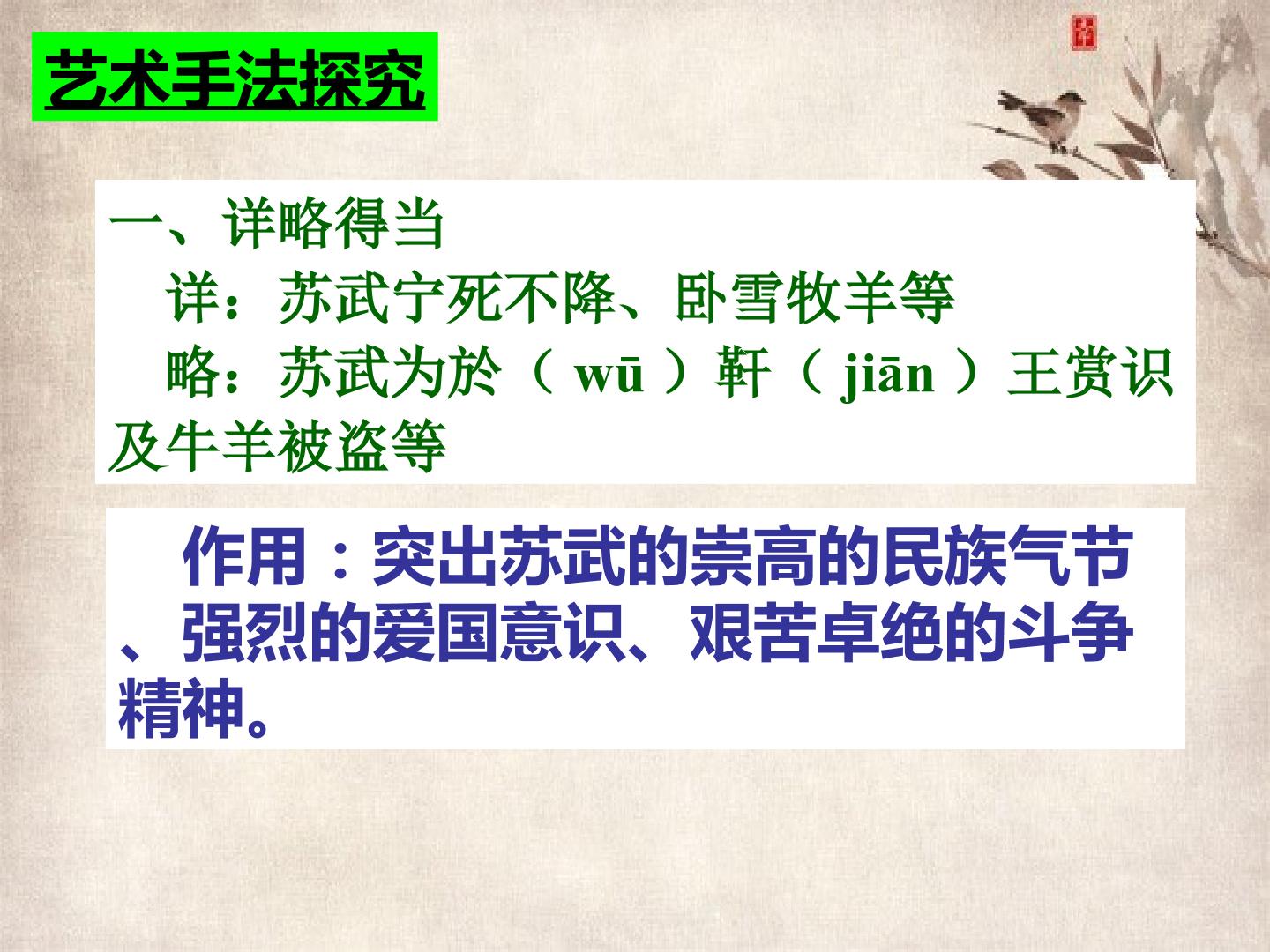 艺术手法探究

一、详略得当
详：苏武宁死不降、卧雪牧羊等
略：苏武为於（ wū ）靬（ jiān ）王赏识及牛羊被盗等

作用：突出苏武的崇高的民族气节、强烈的爱国意识、艰苦卓绝的斗争精神。